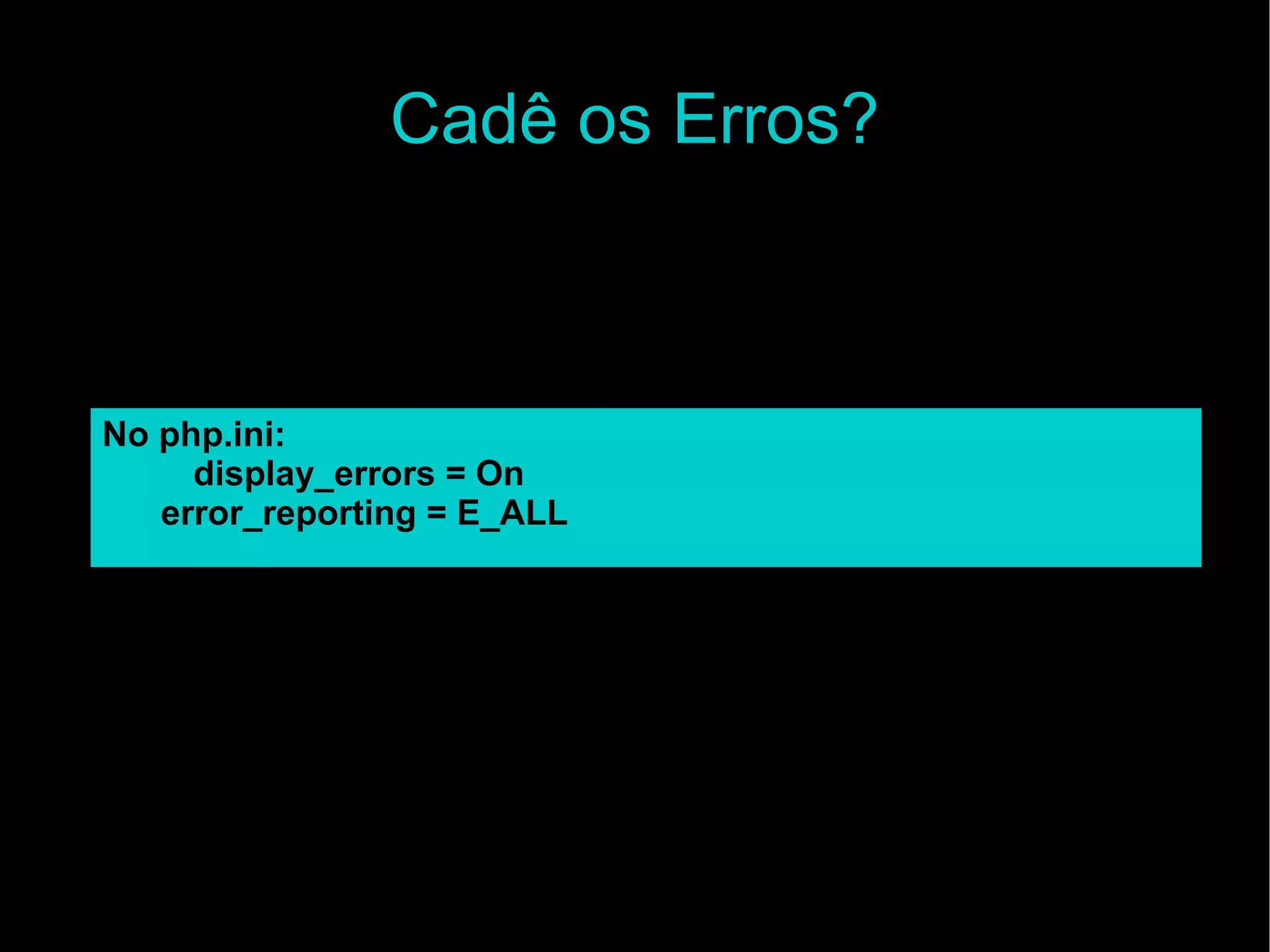 Cadê os Erros?

No php.ini:
display_errors = On
error_reporting = E_ALL